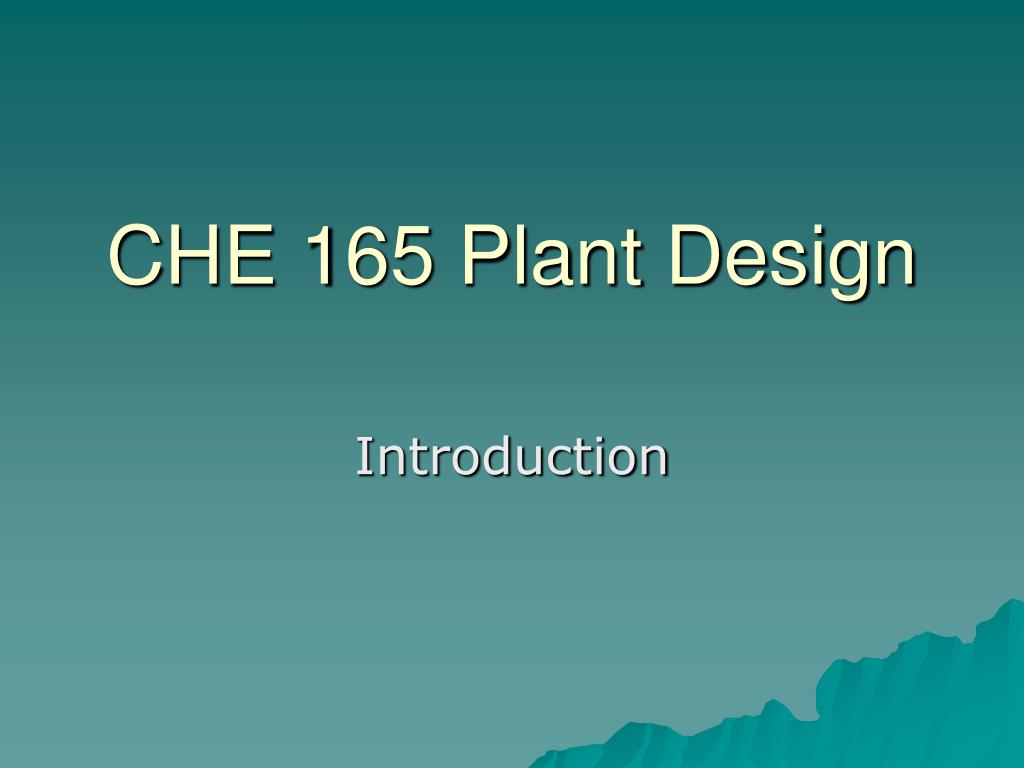 CHE 165 Plant Design

Introduction